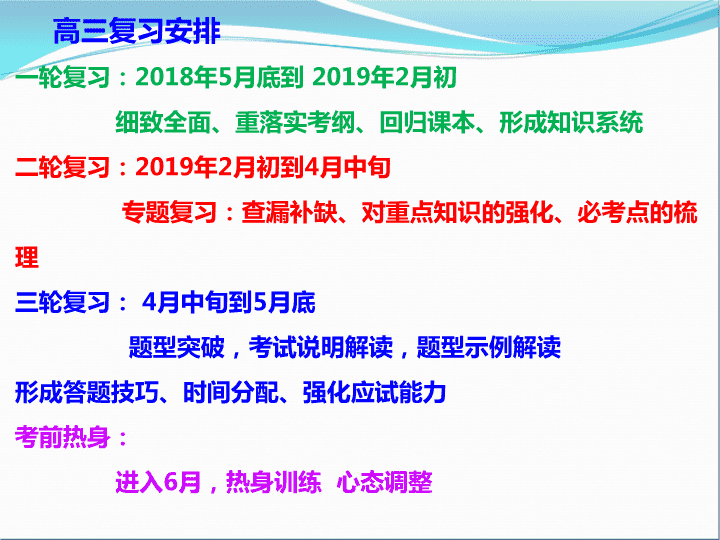 高三复习安排

一轮复习：2018年5月底到 2019年2月初

细致全面、重落实考纲、回归课本、形成知识系统

二轮复习：2019年2月初到4月中旬

专题复习：查漏补缺、对重点知识的强化、必考点的梳理

三轮复习： 4月中旬到5月底

题型突破，考试说明解读，题型示例解读

形成答题技巧、时间分配、强化应试能力

考前热身：

进入6月，热身训练 心态调整